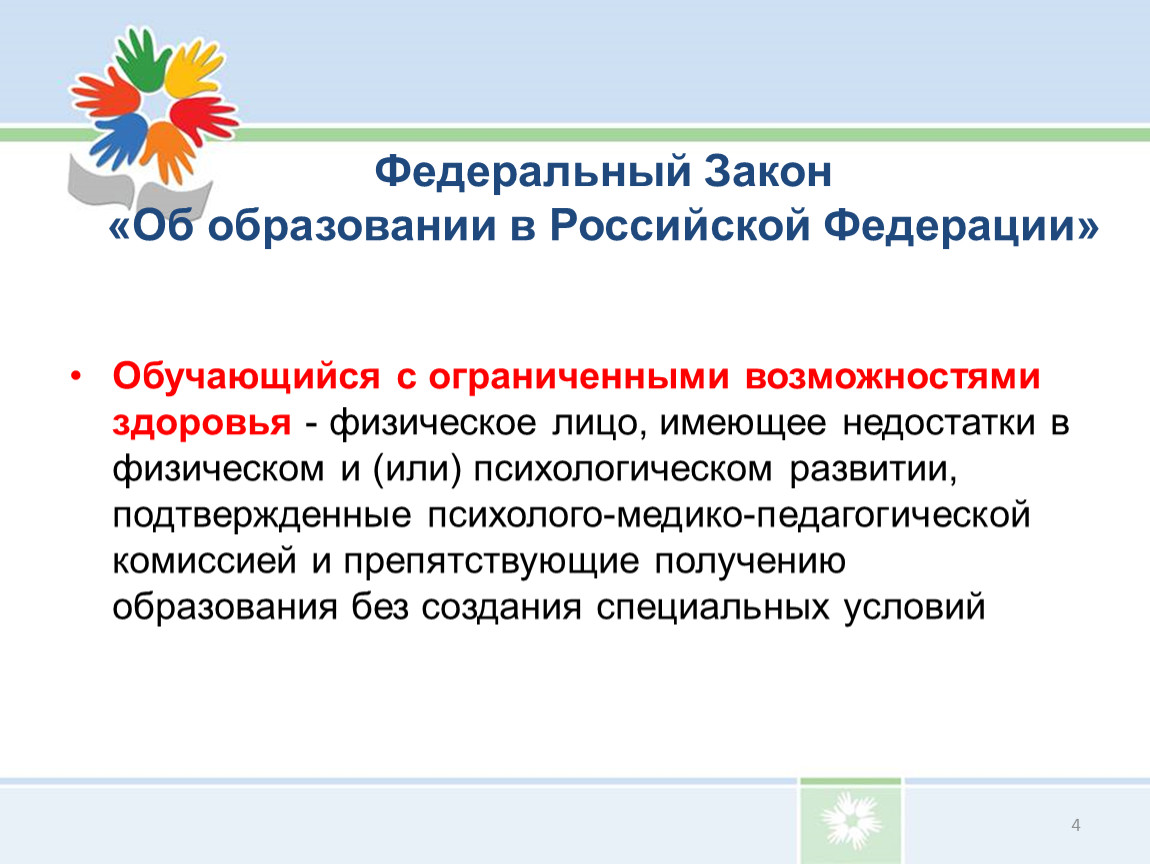 Федеральный Закон
«Об образовании в Российской Федерации»

• Обучающийся с ограниченными возможностями здоровья - физическое лицо, имеющее недостатки в физическом и (или) психологическом развитии, подтвержденные психолого-медико-педагогической комиссией и препятствующие получению образования без создания специальных условий

4